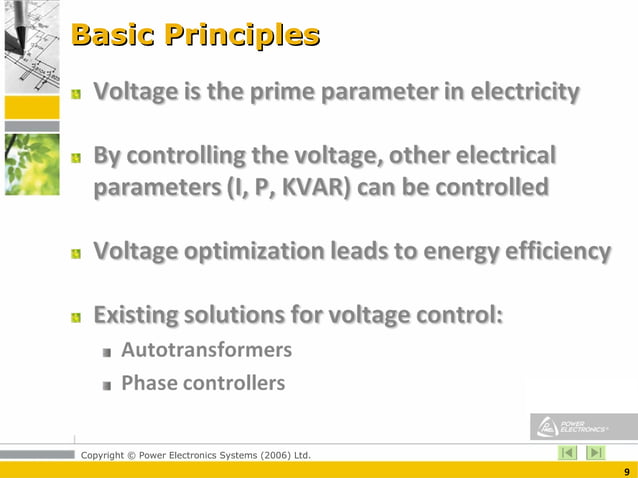 Basic Principles

Voltage is the prime parameter in electricity

By controlling the voltage, other electrical parameters (I, P, KVAR) can be controlled

Voltage optimization leads to energy efficiency

Existing solutions for voltage control:

Autotransformers

Phase controllers

POWER ELECTRONICS

Copyright © Power Electronics Systems (2006) Ltd.

9